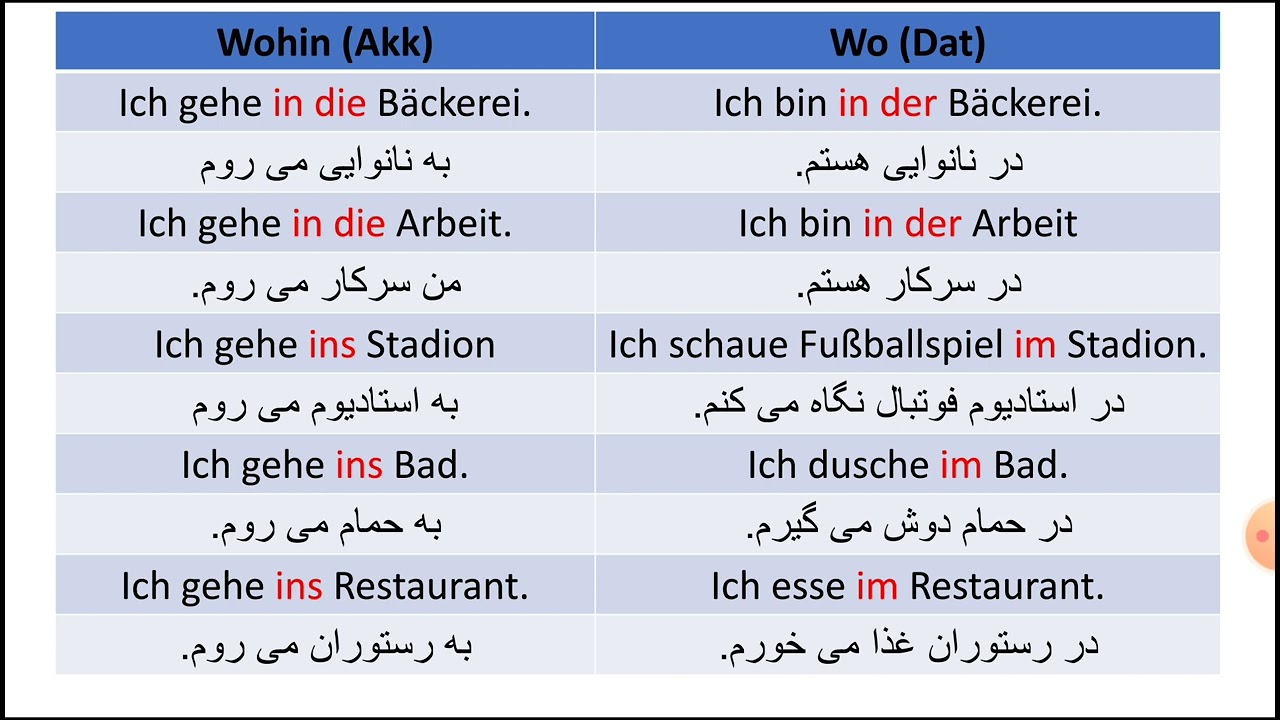 | Wohin (Akk) | Wo (Dat) |
|---|---|
| Ich gehe in die Bäckerei. | Ich bin in der Bäckerei. |
| به نانوایی می روم | در نانوایی هستم. |
| Ich gehe in die Arbeit. | Ich bin in der Arbeit |
| من سرکار می روم. | در سرکار هستم. |
| Ich gehe ins Stadion | Ich schaue Fußballspiel im Stadion. |
| به استادیوم می روم | در استادیوم فوتبال نگاه می کنم. |
| Ich gehe ins Bad. | Ich dusche im Bad. |
| به حمام می روم. | در حمام دوش می گیرم. |
| Ich gehe ins Restaurant. | Ich esse im Restaurant. |
| به رستوران می روم. | در رستوران غذا می خورم. |